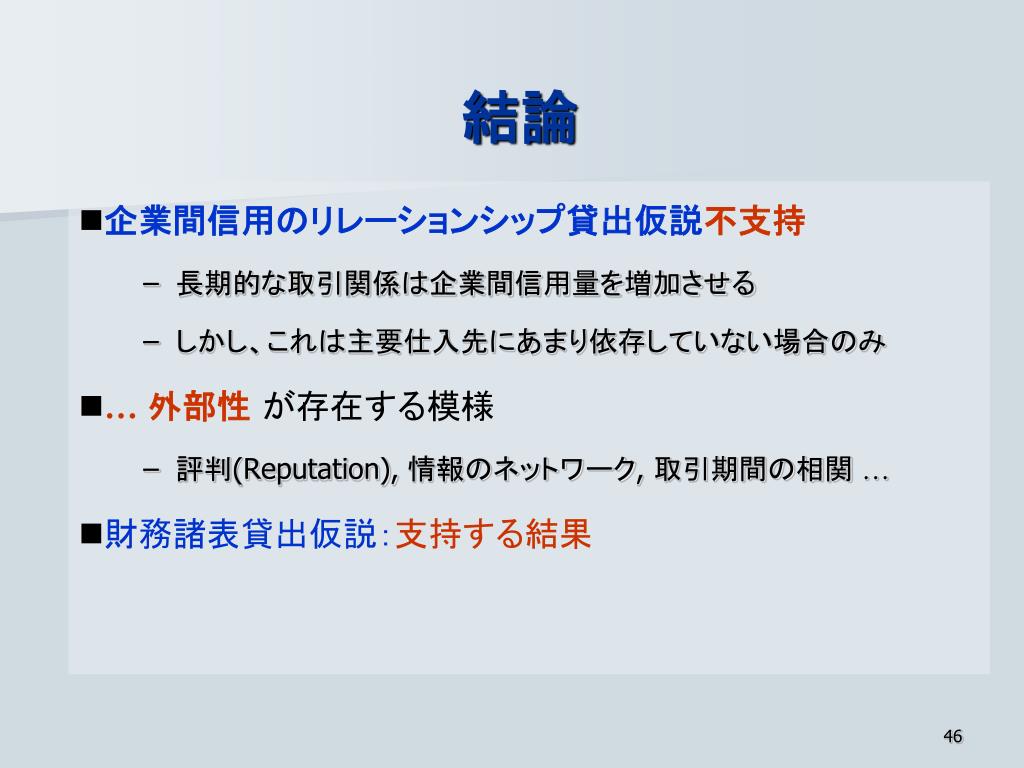 結論

■企業間信用のリレーションシップ貸出仮説不支持

– 長期的な取引関係は企業間信用量を増加させる

– しかし、これは主要仕入先にあまり依存していない場合のみ

■… 外部性 が存在する模様

– 評判(Reputation), 情報のネットワーク, 取引期間の相関 …

■財務諸表貸出仮説：支持する結果

46